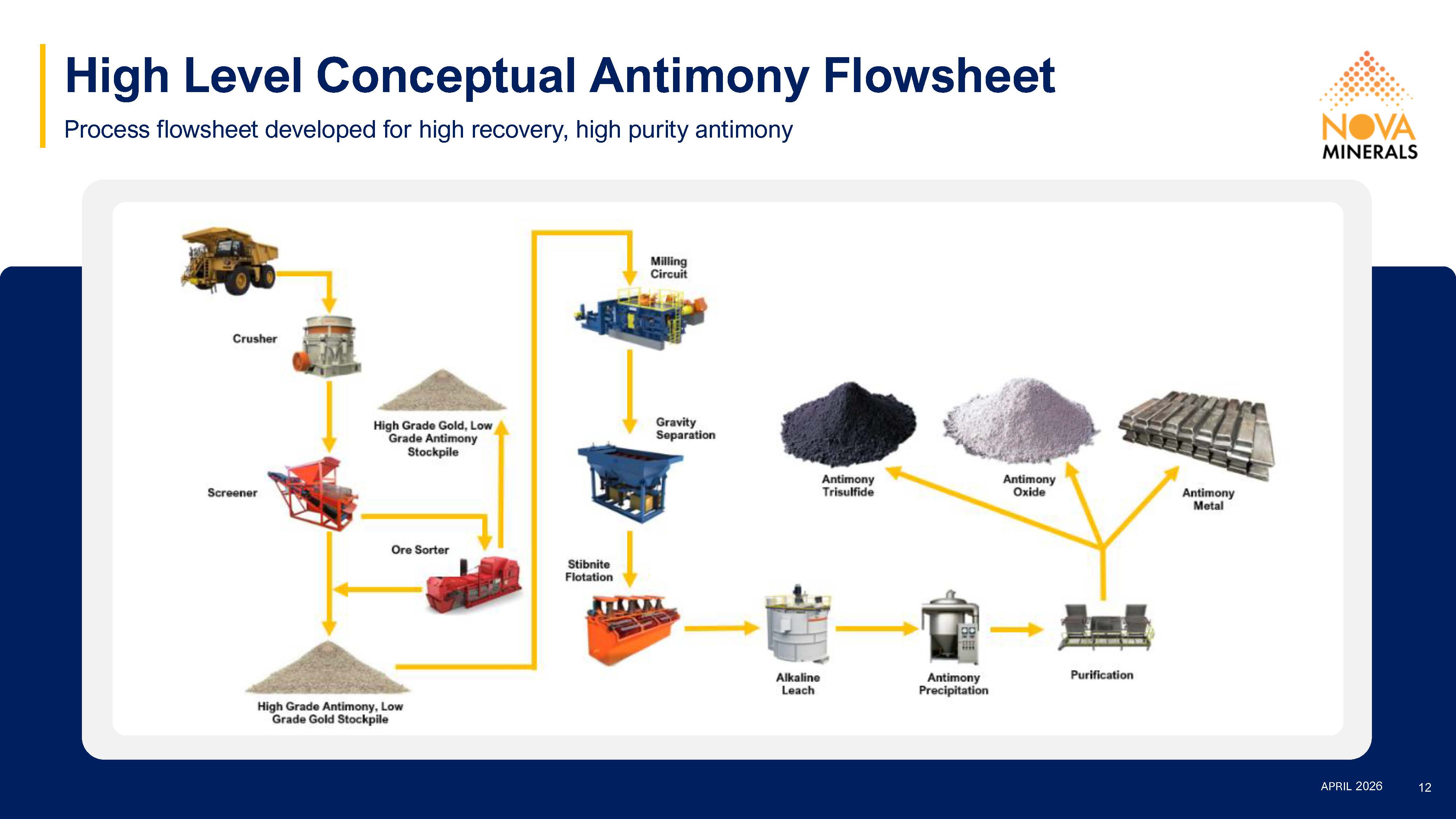 High Level Conceptual Antimony Flowsheet

Process flowsheet developed for high recovery, high purity antimony

NOVA MINERALS

Crusher

Screener

High Grade Gold, Low Grade Antimony Stockpile

Ore Sorter

High Grade Antimony, Low Grade Gold Stockpile

Milling Circuit

Gravity Separation

Stibnite Flotation

Alkaline Leach

Antimony Precipitation

Purification

Antimony Trisulfide

Antimony Oxide

Antimony Metal

APRIL 2026

12